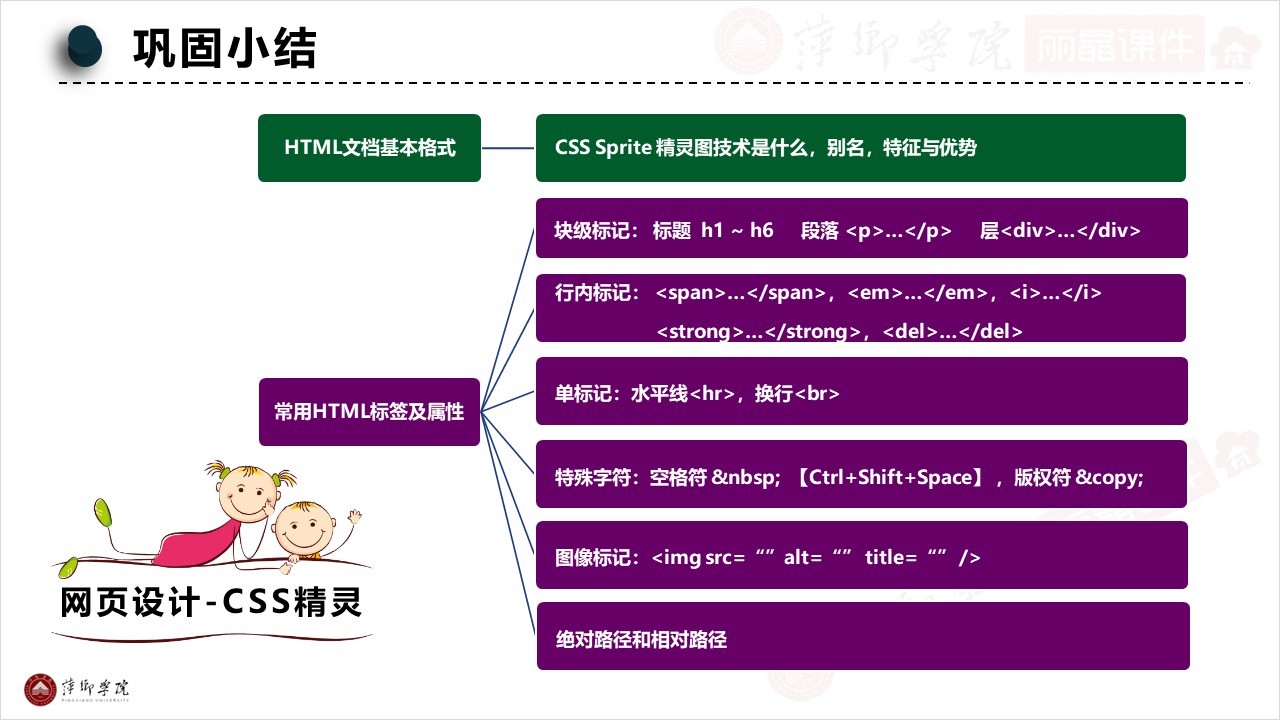 巩固小结

萍乡学院 丽晶课件

HTML文档基本格式

CSS Sprite 精灵图技术是什么，别名，特征与优势

常用HTML标签及属性

块级标记：标题 h1 ~ h6 段落 <p>…</p> 层<div>…</div>

行内标记：<span>…</span>，<em>…</em>，<i>…</i>
<strong>…</strong>，<del>…</del>

单标记：水平线<hr>，换行<br>

特殊字符：空格符 &nbsp; 【Ctrl+Shift+Space】，版权符 &copy;

图像标记：<img src=“” alt=“” title=“” />

绝对路径和相对路径

网页设计-CSS精灵

萍乡学院
PINGXIANG UNIVERSITY